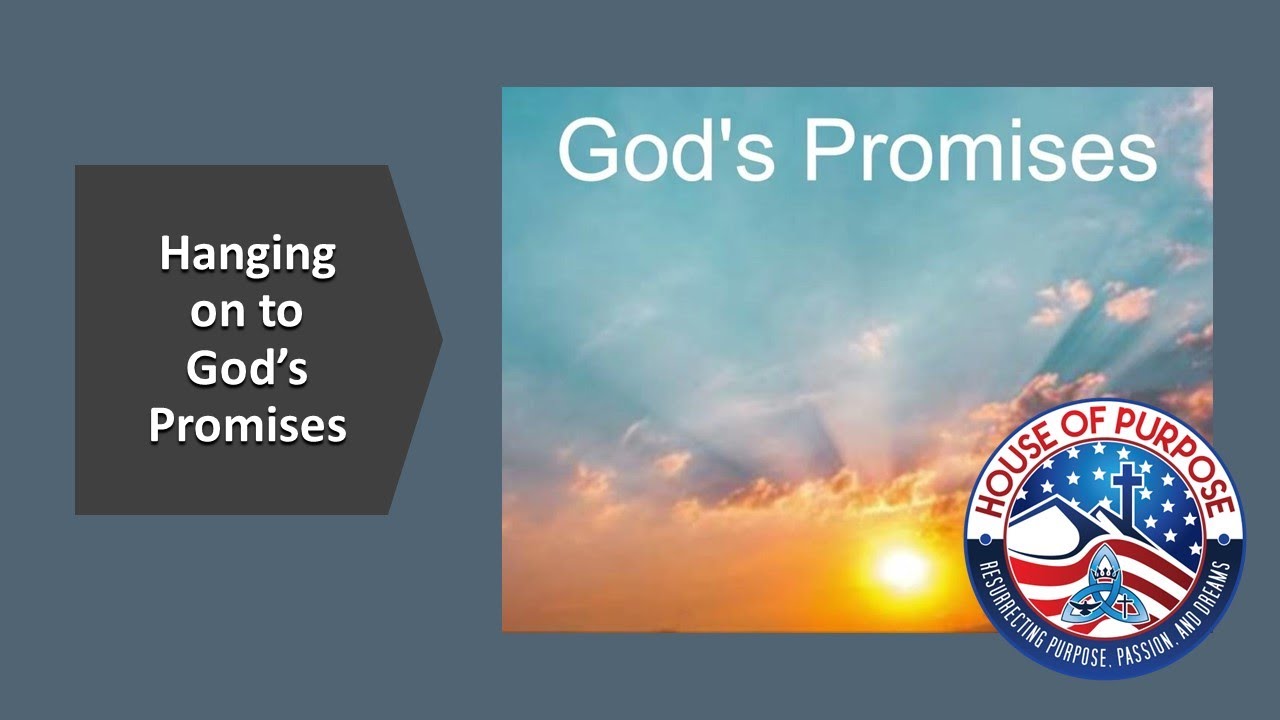 Hanging on to God’s Promises

God's Promises

HOUSE OF PURPOSE

RESURRECTING PURPOSE, PASSION, AND DREAMS